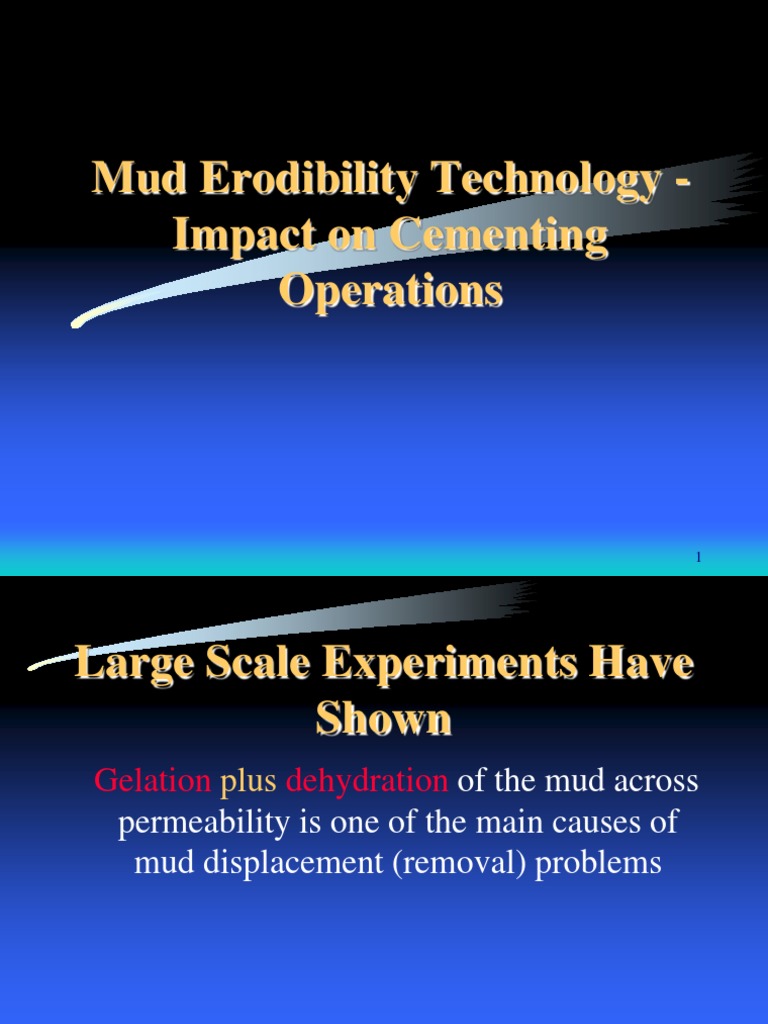 Mud Erodibility Technology - Impact on Cementing Operations

1

Large Scale Experiments Have Shown

Gelation plus dehydration of the mud across permeability is one of the main causes of mud displacement (removal) problems